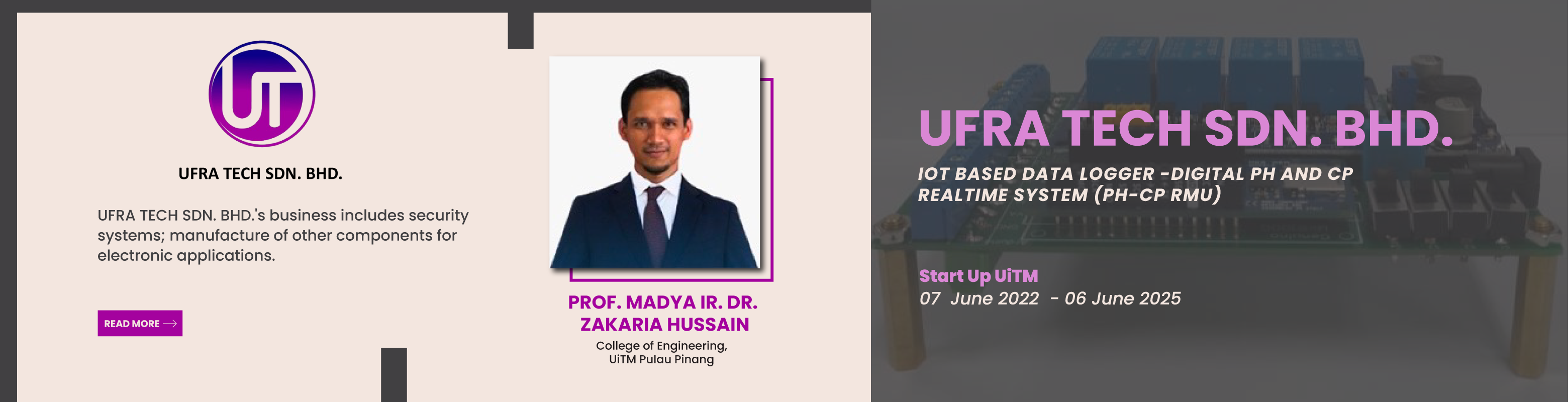 UT

UFRA TECH SDN. BHD.

UFRA TECH SDN. BHD.'s business includes security systems; manufacture of other components for electronic applications.

READ MORE

PROF. MADYA IR. DR. ZAKARIA HUSSAIN

College of Engineering, UiTM Pulau Pinang

UFRA TECH SDN. BHD.

IOT BASED DATA LOGGER -DIGITAL PH AND CP REALTIME SYSTEM (PH-CP RMU)

Start Up UiTM

07 June 2022 - 06 June 2025